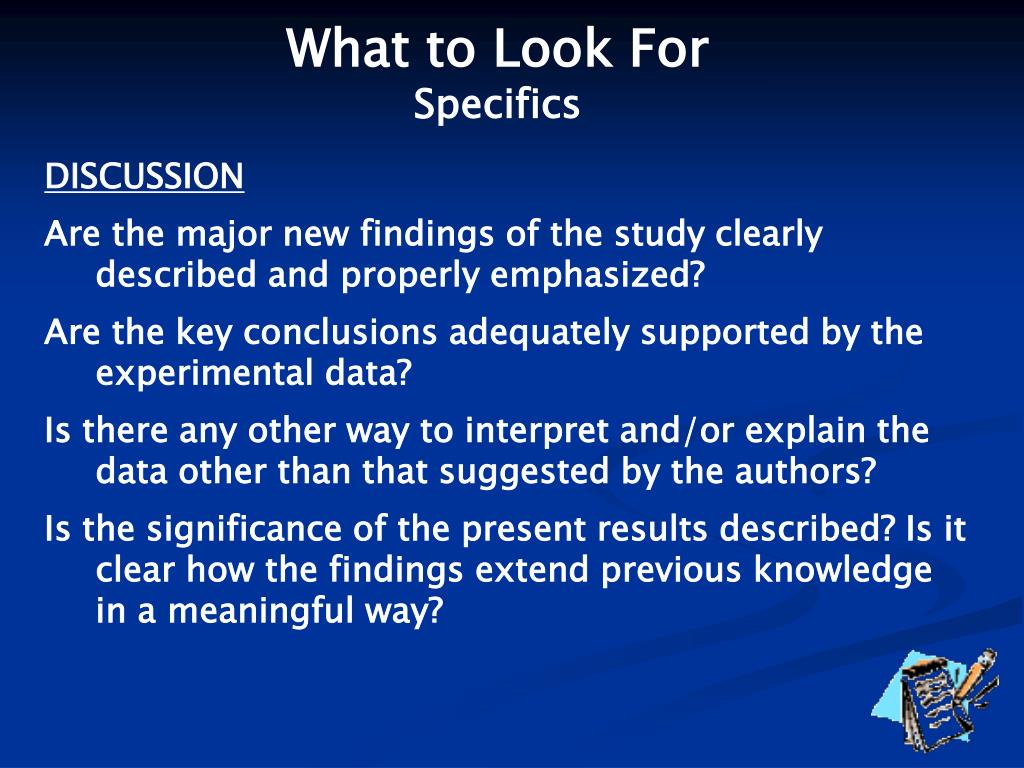 What to Look For
Specifics

DISCUSSION

Are the major new findings of the study clearly described and properly emphasized?

Are the key conclusions adequately supported by the experimental data?

Is there any other way to interpret and/or explain the data other than that suggested by the authors?

Is the significance of the present results described? Is it clear how the findings extend previous knowledge in a meaningful way?